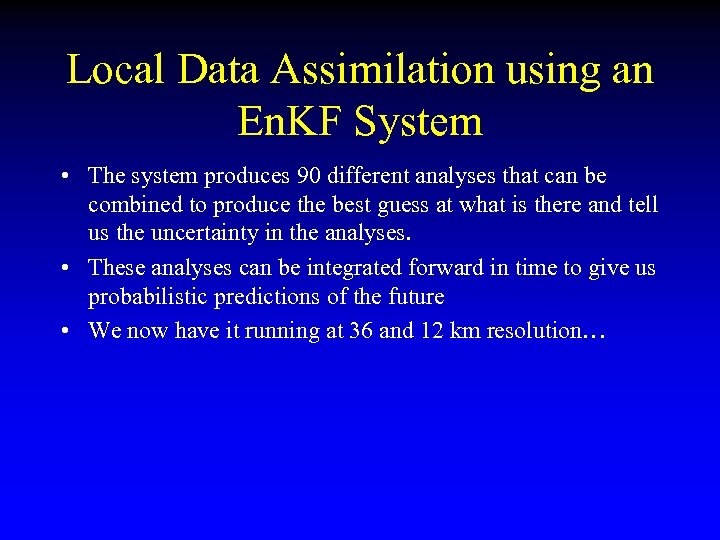 Local Data Assimilation using an EnKF System

• The system produces 90 different analyses that can be combined to produce the best guess at what is there and tell us the uncertainty in the analyses.

• These analyses can be integrated forward in time to give us probabilistic predictions of the future

• We now have it running at 36 and 12 km resolution…